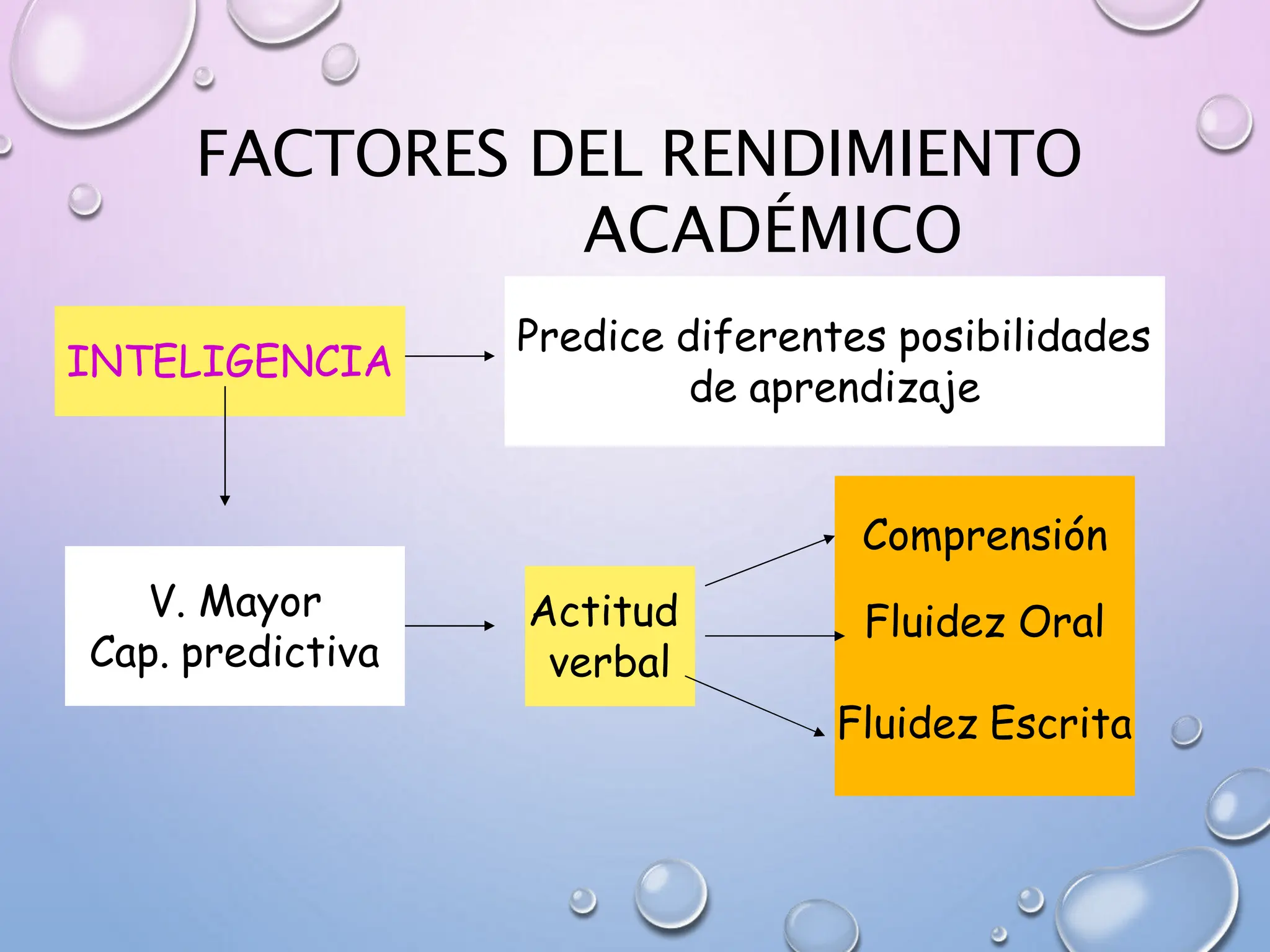 FACTORES DEL RENDIMIENTO ACADÉMICO

INTELIGENCIA

Predice diferentes posibilidades de aprendizaje

V. Mayor
Cap. predictiva

Actitud verbal

Comprensión

Fluidez Oral

Fluidez Escrita